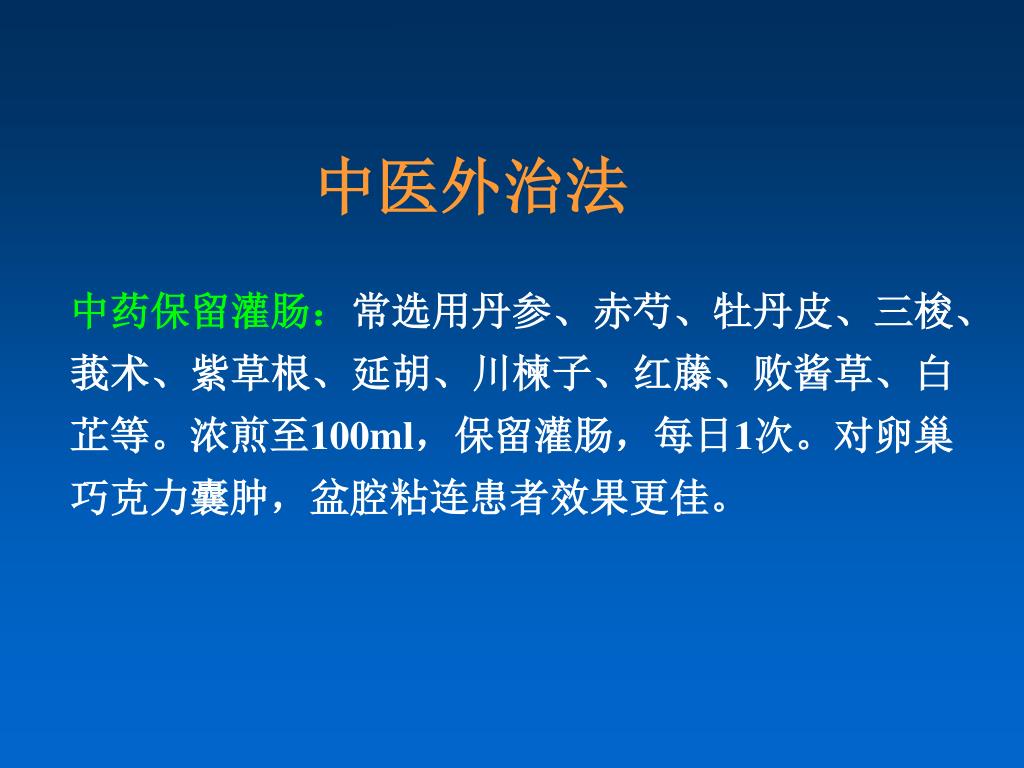 中医外治法

中药保留灌肠：常选用丹参、赤芍、牡丹皮、三棱、莪术、紫草根、延胡、川楝子、红藤、败酱草、白芷等。浓煎至100ml，保留灌肠，每日1次。对卵巢巧克力囊肿，盆腔粘连患者效果更佳。